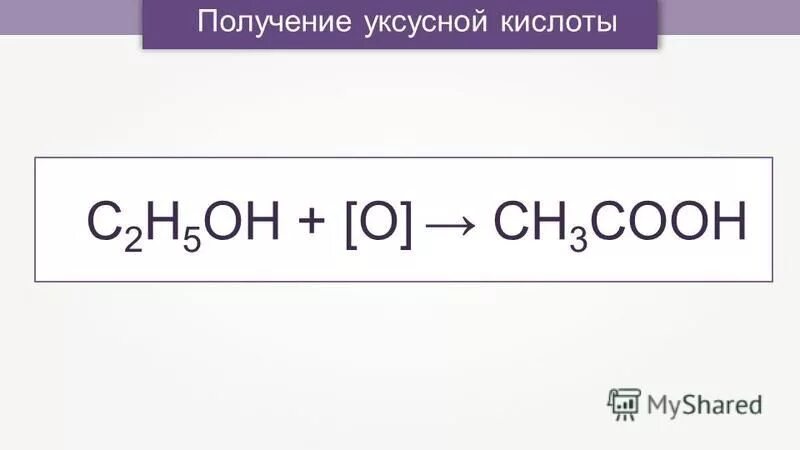 Получение уксусной кислоты

$C_2H_5OH + [O] \rightarrow CH_3COOH$

MyShared